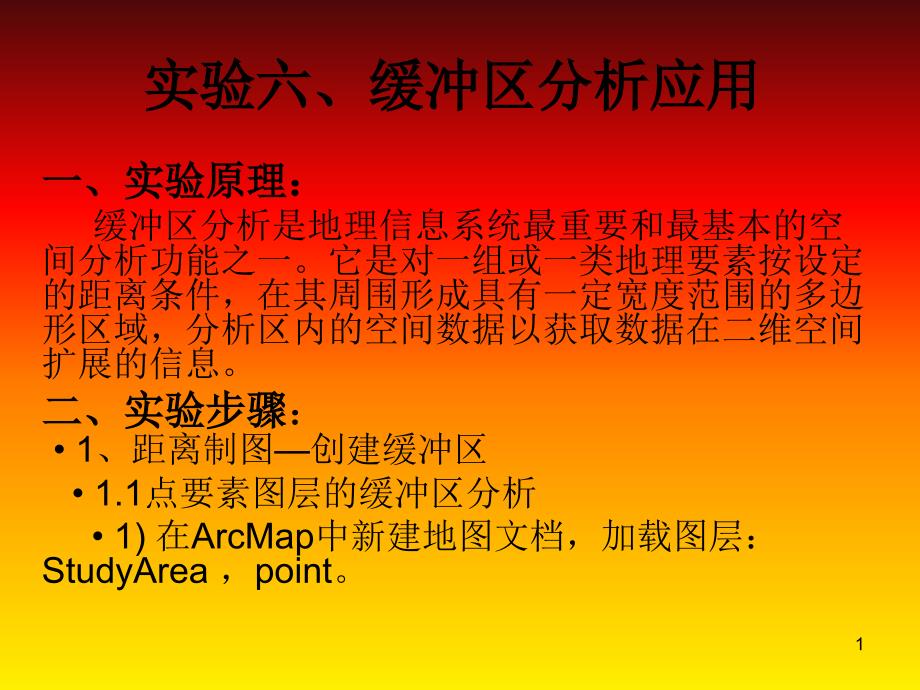 实验六、缓冲区分析应用

一、实验原理：

缓冲区分析是地理信息系统最重要和最基本的空间分析功能之一。它是对一组或一类地理要素按设定的距离条件，在其周围形成具有一定宽度范围的多边形区域，分析区内的空间数据以获取数据在二维空间扩展的信息。

二、实验步骤：

• 1、距离制图—创建缓冲区

• 1.1点要素图层的缓冲区分析

• 1) 在ArcMap中新建地图文档，加载图层：StudyArea ，point。

1